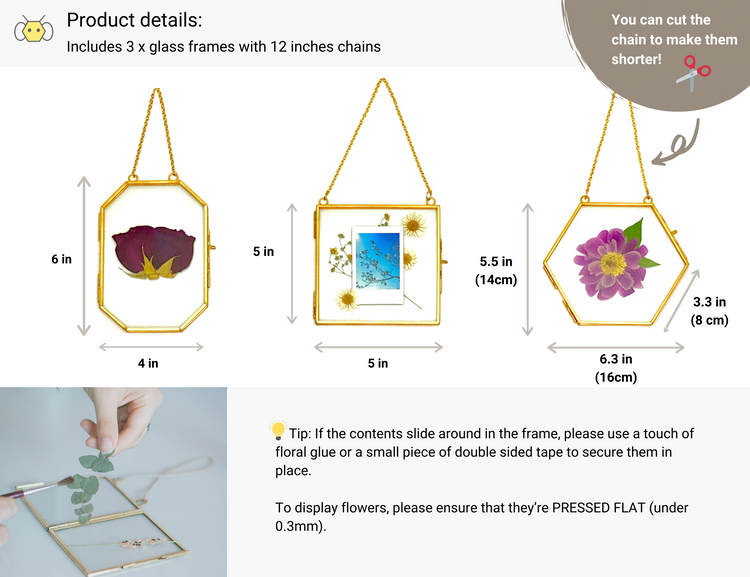 Product details:
Includes 3 x glass frames with 12 inches chains

You can cut the chain to make them shorter!

6 in

4 in

5 in

5 in

5.5 in
(14cm)

3.3 in
(8 cm)

6.3 in
(16cm)

Tip: If the contents slide around in the frame, please use a touch of floral glue or a small piece of double sided tape to secure them in place.

To display flowers, please ensure that they're PRESSED FLAT (under 0.3mm).